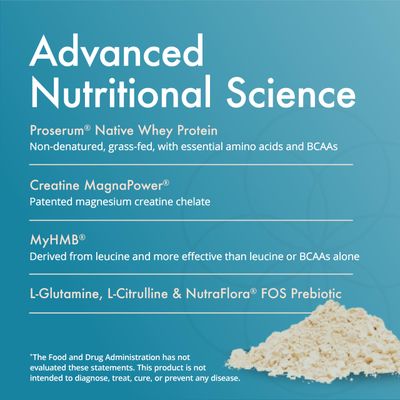 Advanced Nutritional Science

Proserum® Native Whey Protein
Non-denatured, grass-fed, with essential amino acids and BCAAs

Creatine MagnaPower®
Patented magnesium creatine chelate

MyHMB®
Derived from leucine and more effective than leucine or BCAAs alone

L-Glutamine, L-Citrulline & NutraFlora® FOS Prebiotic

*The Food and Drug Administration has not evaluated these statements. This product is not intended to diagnose, treat, cure, or prevent any disease.